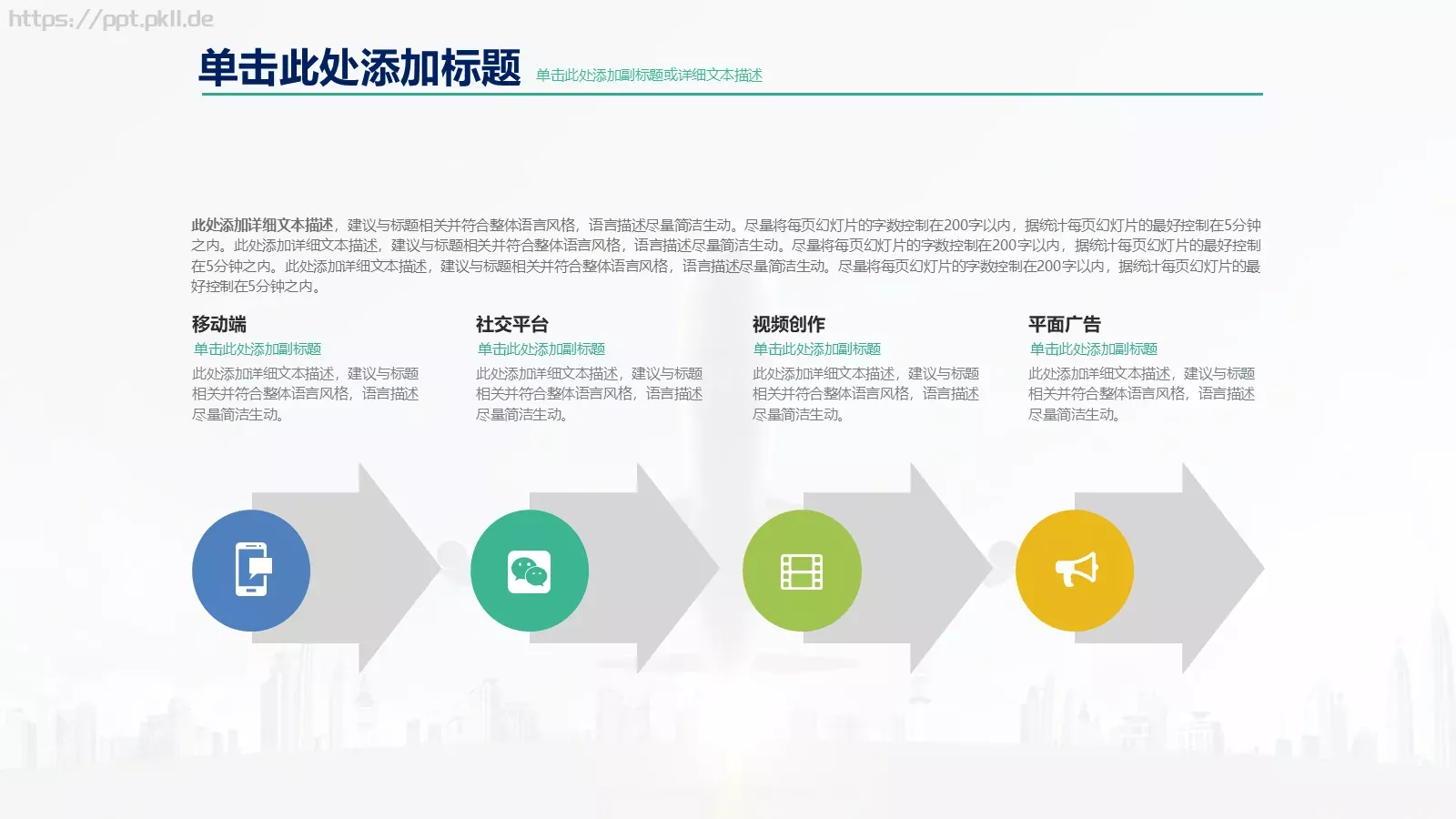 https://ppt.pkll.de

单击此处添加标题 单击此处添加副标题或详细文本描述

此处添加详细文本描述，建议与标题相关并符合整体语言风格，语言描述尽量简洁生动。尽量将每页幻灯片的字数控制在200字以内，据统计每页幻灯片的最好控制在5分钟之内。此处添加详细文本描述，建议与标题相关并符合整体语言风格，语言描述尽量简洁生动。尽量将每页幻灯片的字数控制在200字以内，据统计每页幻灯片的最好控制在5分钟之内。此处添加详细文本描述，建议与标题相关并符合整体语言风格，语言描述尽量简洁生动。尽量将每页幻灯片的字数控制在200字以内，据统计每页幻灯片的最好控制在5分钟之内。

移动端
单击此处添加副标题
此处添加详细文本描述，建议与标题相关并符合整体语言风格，语言描述尽量简洁生动。

社交平台
单击此处添加副标题
此处添加详细文本描述，建议与标题相关并符合整体语言风格，语言描述尽量简洁生动。

视频创作
单击此处添加副标题
此处添加详细文本描述，建议与标题相关并符合整体语言风格，语言描述尽量简洁生动。

平面广告
单击此处添加副标题
此处添加详细文本描述，建议与标题相关并符合整体语言风格，语言描述尽量简洁生动。